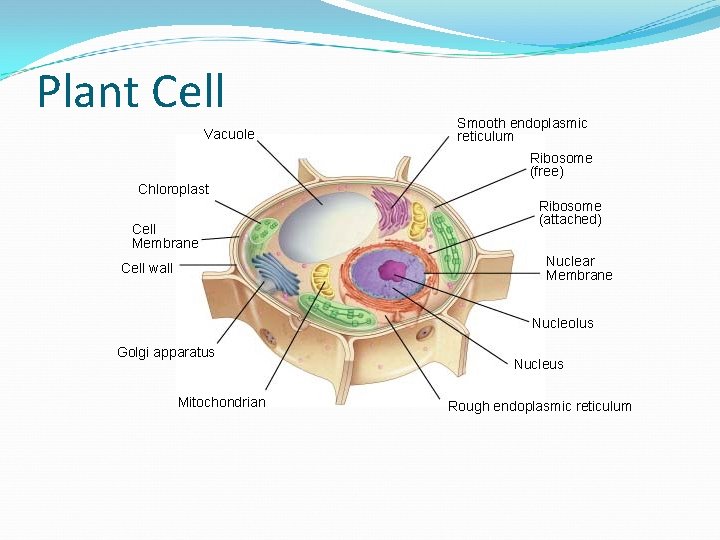 Plant Cell

Vacuole

Chloroplast

Cell Membrane

Cell wall

Golgi apparatus

Mitochondrian

Smooth endoplasmic reticulum

Ribosome (free)

Ribosome (attached)

Nuclear Membrane

Nucleolus

Nucleus

Rough endoplasmic reticulum